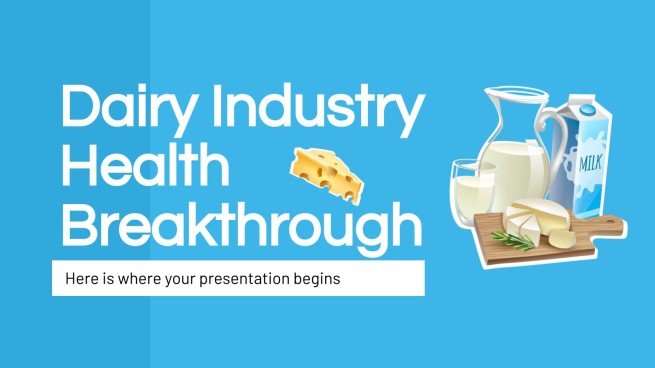 Dairy Industry Health Breakthrough

Here is where your presentation begins

MILK